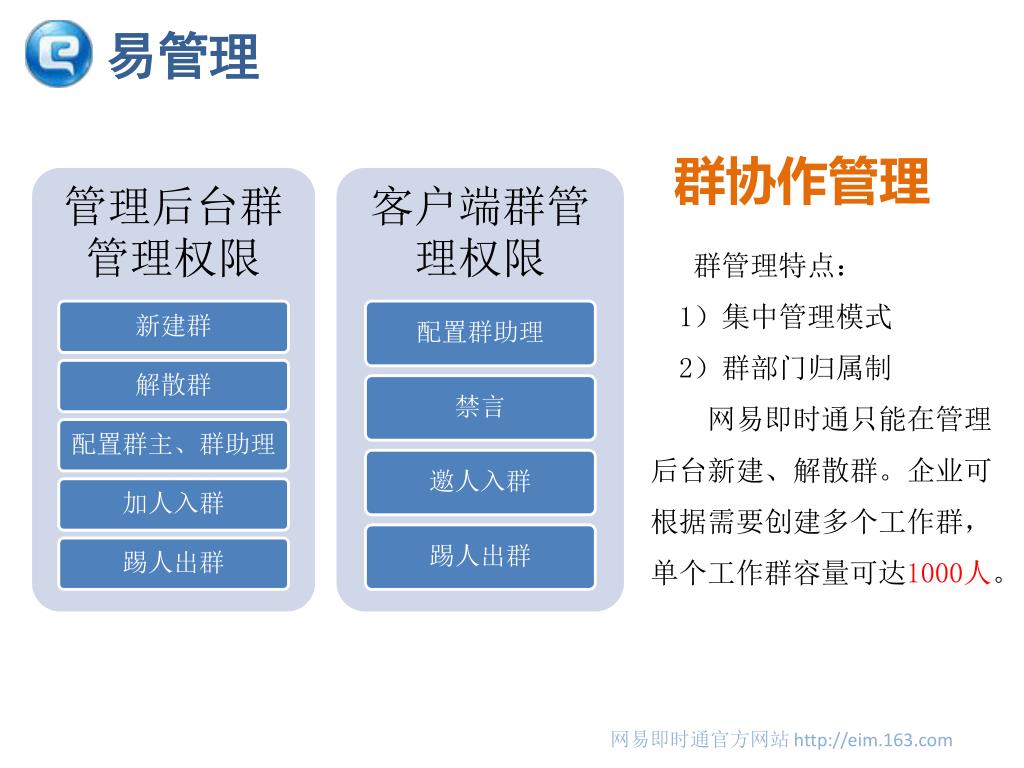 易管理

管理后台群管理权限

新建群

解散群

配置群主、群助理

加人入群

踢人出群

客户端群管理权限

配置群助理

禁言

邀人入群

踢人出群

群协作管理

群管理特点：

1）集中管理模式

2）群部门归属制

网易即时通只能在管理后台新建、解散群。企业可根据需要创建多个工作群，单个工作群容量可达1000人。

网易即时通官方网站 http://eim.163.com